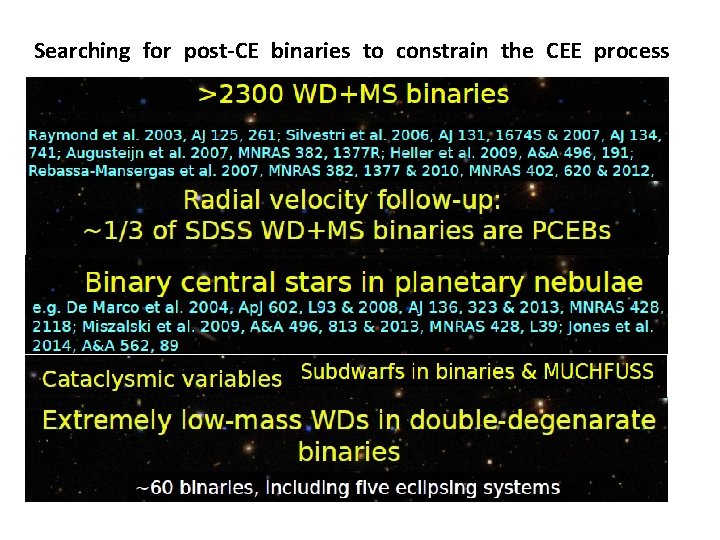 Searching for post-CE binaries to constrain the CEE process

>2300 WD+MS binaries

Raymond et al. 2003, AJ 125, 261; Silvestri et al. 2006, AJ 131, 1674S & 2007, AJ 134, 741; Augusteijn et al. 2007, MNRAS 382, 1377R; Heller et al. 2009, A&A 496, 191; Rebassa-Mansergas et al. 2007, MNRAS 382, 1377 & 2010, MNRAS 402, 620 & 2012,

Radial velocity follow-up:
~1/3 of SDSS WD+MS binaries are PCEBs

Binary central stars in planetary nebulae

e.g. De Marco et al. 2004, ApJ 602, L93 & 2008, AJ 136, 323 & 2013, MNRAS 428, 2118; Miszalski et al. 2009, A&A 496, 813 & 2013, MNRAS 428, L39; Jones et al. 2014, A&A 562, 89

Cataclysmic variables

Subdwarfs in binaries & MUCHFUSS

Extremely low-mass WDs in double-degenarate binaries

~60 binaries, including five eclipsing systems